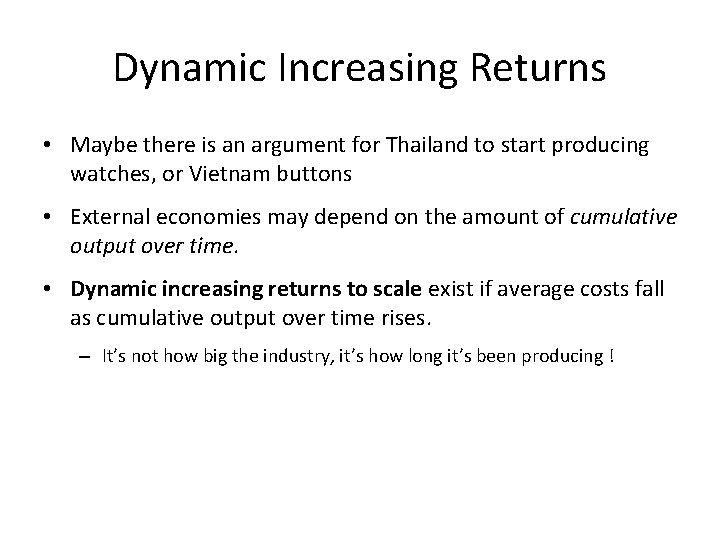 Dynamic Increasing Returns

• Maybe there is an argument for Thailand to start producing watches, or Vietnam buttons

• External economies may depend on the amount of cumulative output over time.

• Dynamic increasing returns to scale exist if average costs fall as cumulative output over time rises.

– It's not how big the industry, it's how long it's been producing !